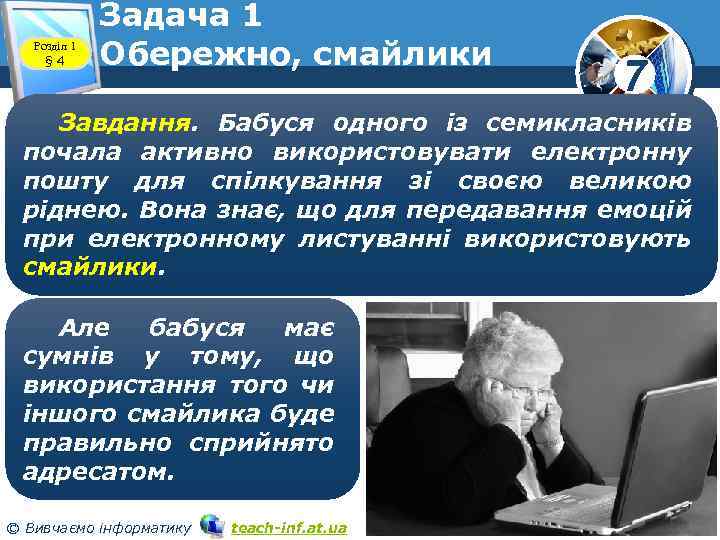 Розділ 1
§ 4

Задача 1
Обережно, смайлики

7

Завдання. Бабуся одного із семикласників почала активно використовувати електронну пошту для спілкування зі своєю великою ріднею. Вона знає, що для передавання емоцій при електронному листуванні використовують смайлики.

Але бабуся має сумнів у тому, що використання того чи іншого смайлика буде правильно сприйнято адресатом.

© Вивчаємо інформатику teach-inf.at.ua